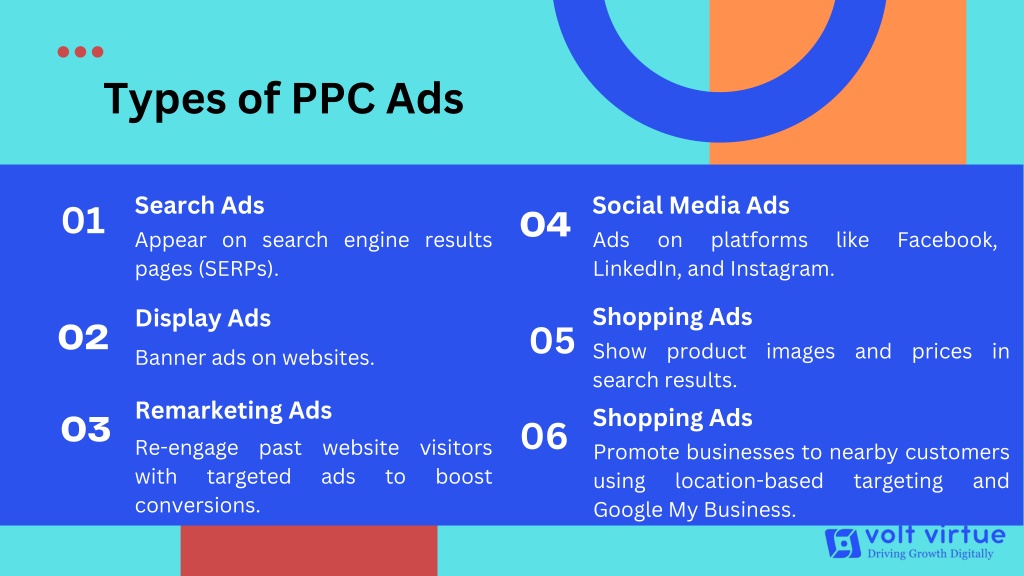 Types of PPC Ads

01 Search Ads
Appear on search engine results pages (SERPs).

02 Display Ads
Banner ads on websites.

03 Remarketing Ads
Re-engage past website visitors with targeted ads to boost conversions.

04 Social Media Ads
Ads on platforms like Facebook, LinkedIn, and Instagram.

05 Shopping Ads
Show product images and prices in search results.

06 Shopping Ads
Promote businesses to nearby customers using location-based targeting and Google My Business.

volt virtue
Driving Growth Digitally